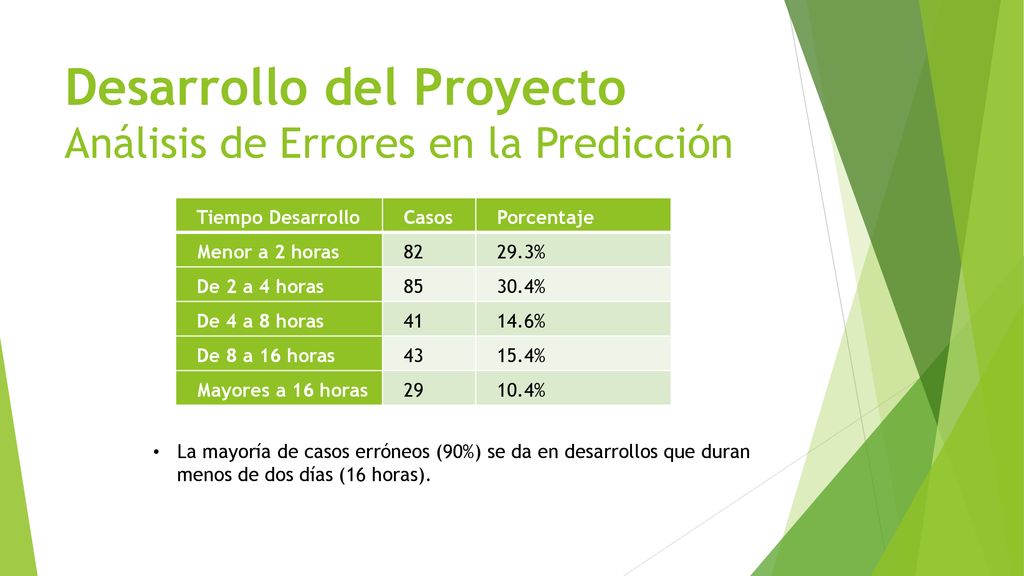 Desarrollo del Proyecto
Análisis de Errores en la Predicción

| Tiempo Desarrollo | Casos | Porcentaje |
|---|---|---|
| Menor a 2 horas | 82 | 29.3% |
| De 2 a 4 horas | 85 | 30.4% |
| De 4 a 8 horas | 41 | 14.6% |
| De 8 a 16 horas | 43 | 15.4% |
| Mayores a 16 horas | 29 | 10.4% |

• La mayoría de casos erróneos (90%) se da en desarrollos que duran menos de dos días (16 horas).